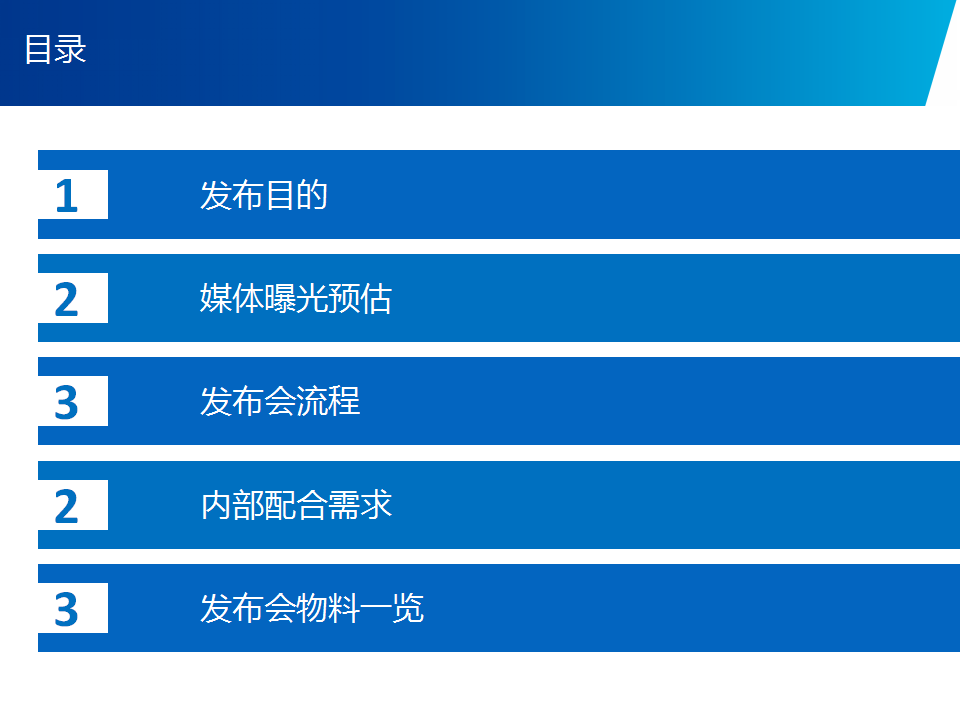 目录

1 发布目的

2 媒体曝光预估

3 发布会流程

2 内部配合需求

3 发布会物料一览